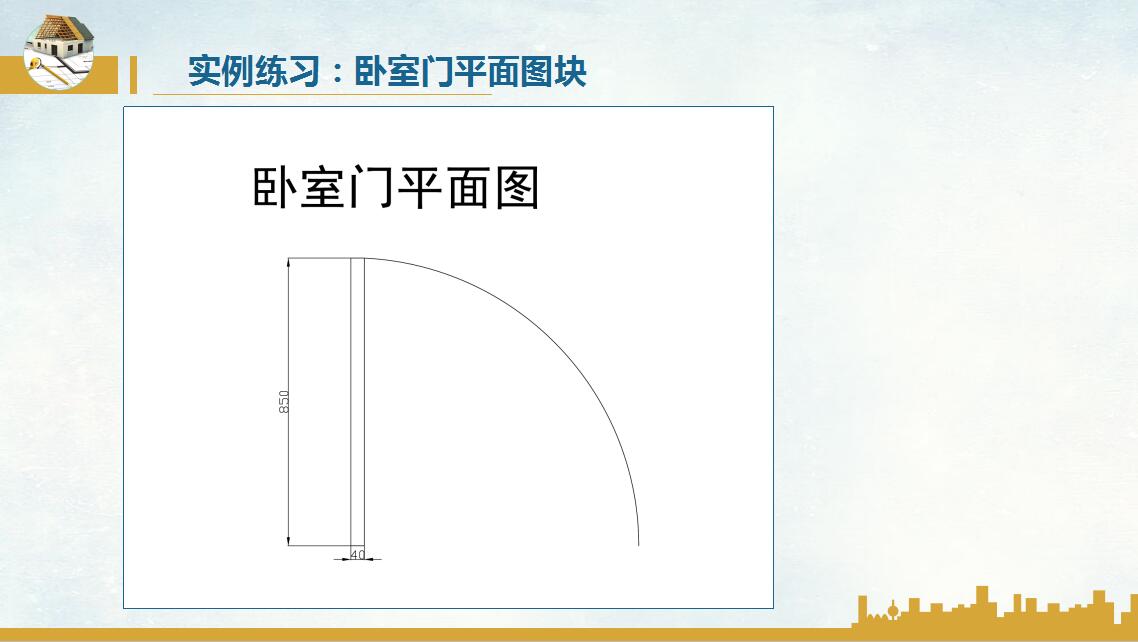 实例练习：卧室门平面图块

卧室门平面图

850

40